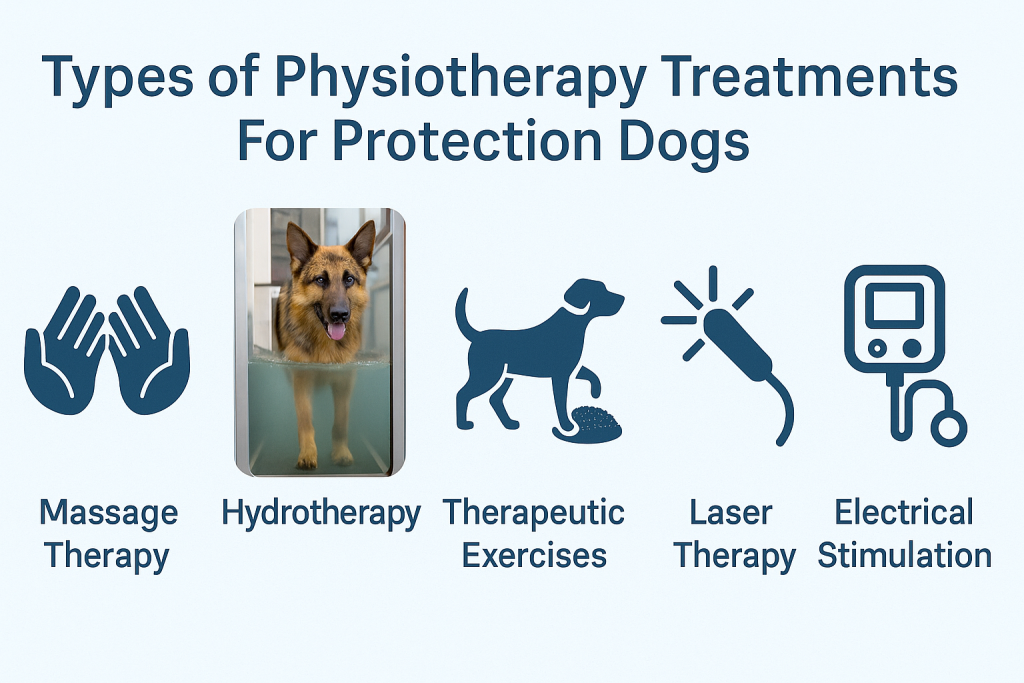 Types of Physiotherapy Treatments For Protection Dogs

Massage Therapy

Hydrotherapy

Therapeutic Exercises

Laser Therapy

Electrical Stimulation